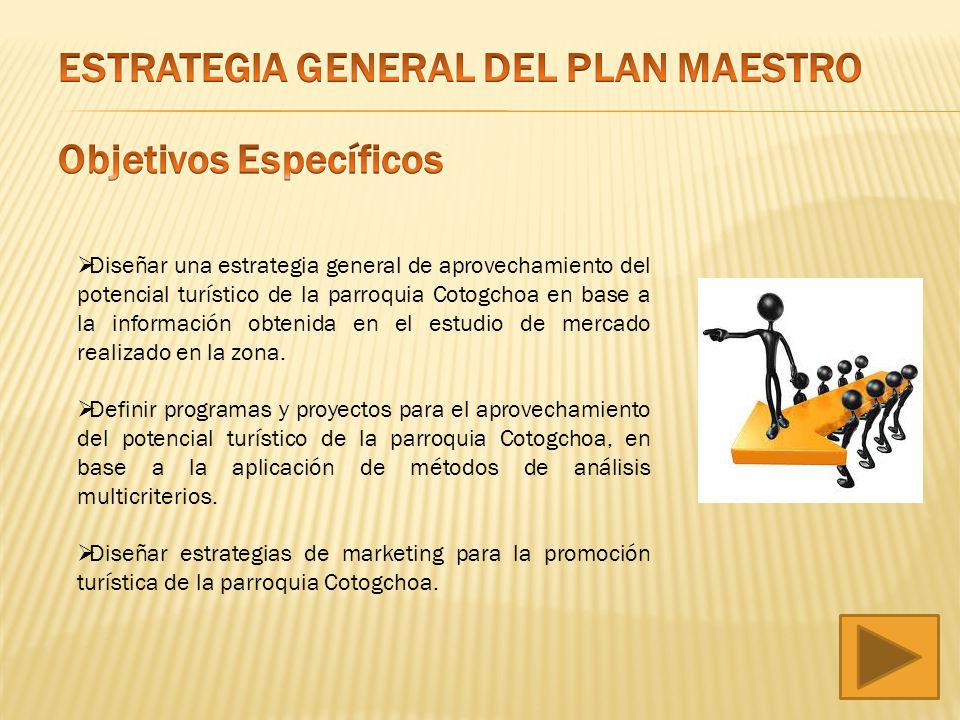 ESTRATEGIA GENERAL DEL PLAN MAESTRO

Objetivos Específicos

➢Diseñar una estrategia general de aprovechamiento del potencial turístico de la parroquia Cotogchoa en base a la información obtenida en el estudio de mercado realizado en la zona.

➢Definir programas y proyectos para el aprovechamiento del potencial turístico de la parroquia Cotogchoa, en base a la aplicación de métodos de análisis multicriterios.

➢Diseñar estrategias de marketing para la promoción turística de la parroquia Cotogchoa.